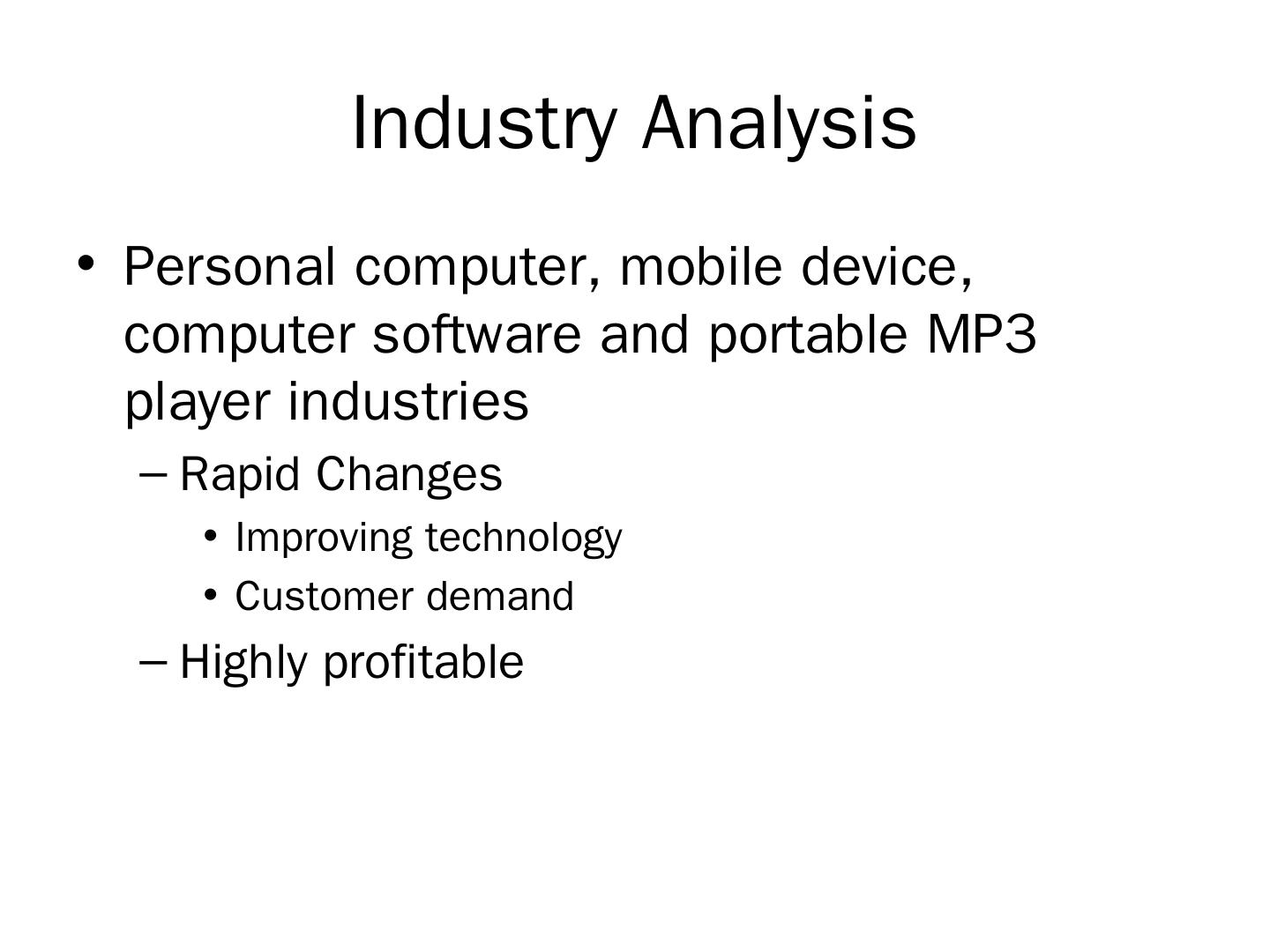 Industry Analysis

• Personal computer, mobile device, computer software and portable MP3 player industries

– Rapid Changes

• Improving technology

• Customer demand

– Highly profitable